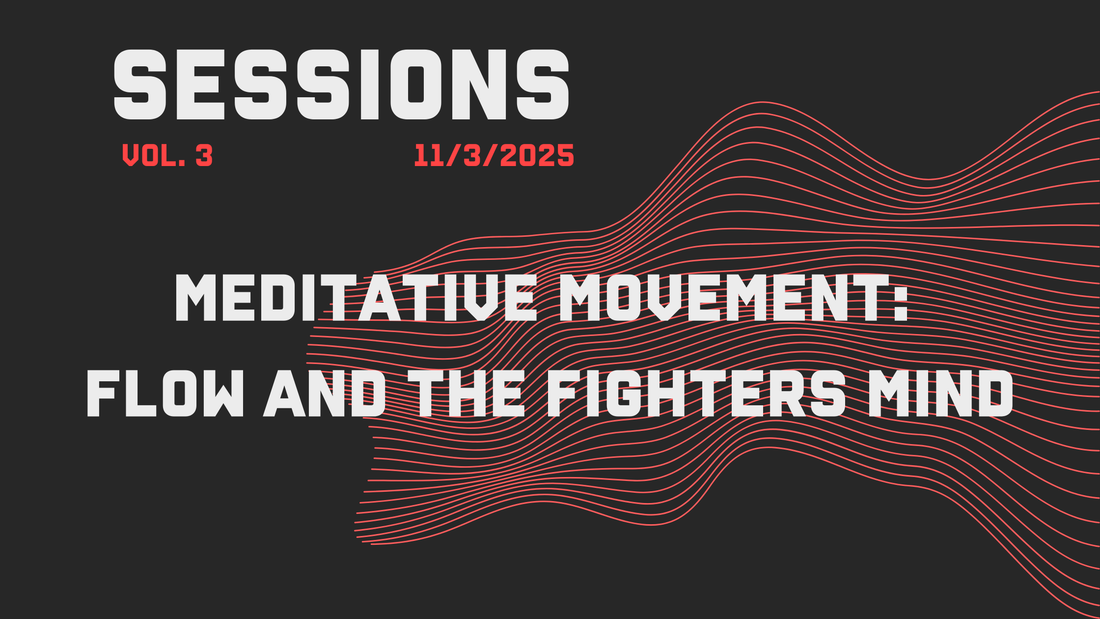 SESSIONS

VOL. 3

11/3/2025

MEDITATIVE MOVEMENT:
FLOW AND THE FIGHTERS MIND